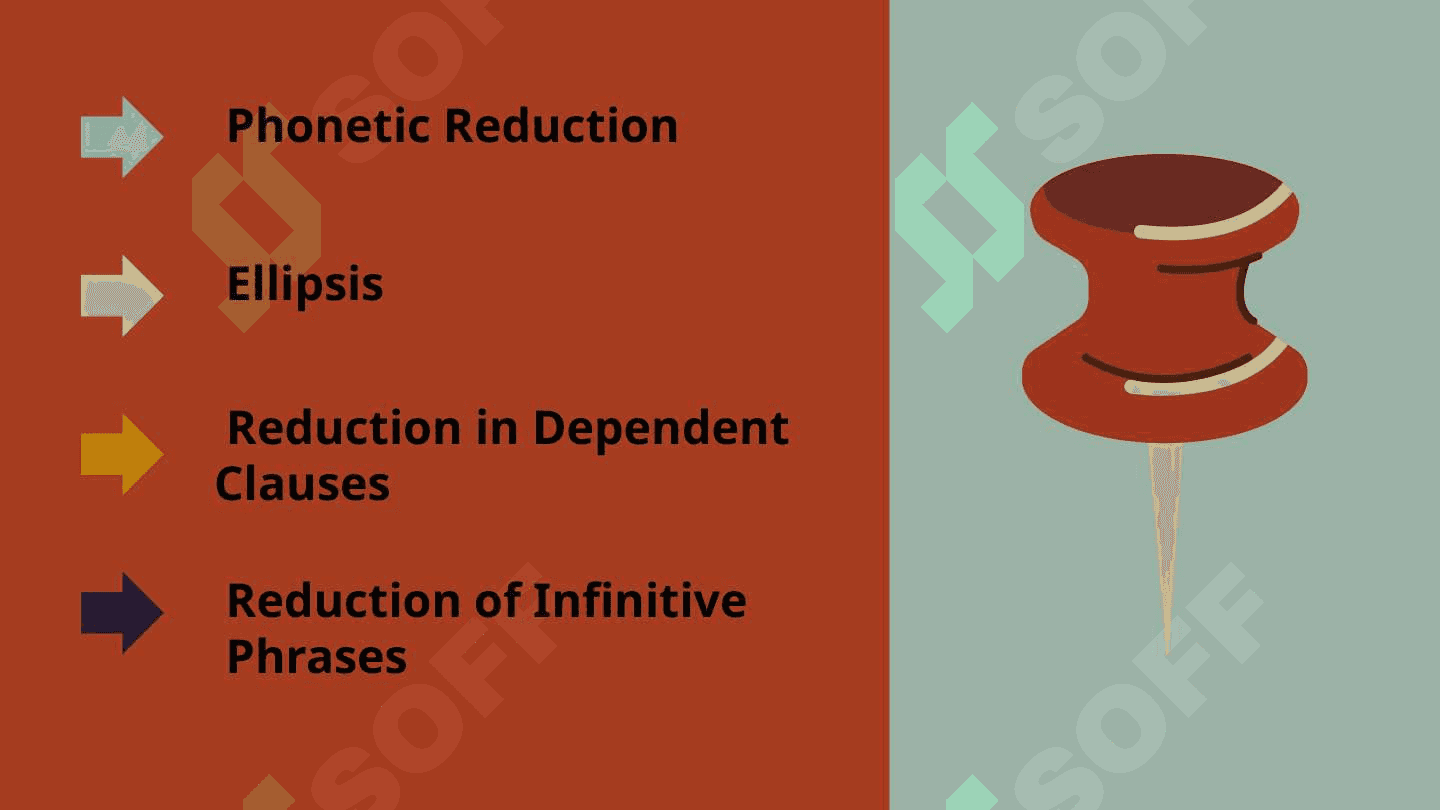 Phonetic Reduction

Ellipsis

Reduction in Dependent Clauses

Reduction of Infinitive Phrases

SOFF
SOFF
SOFF
SOFF